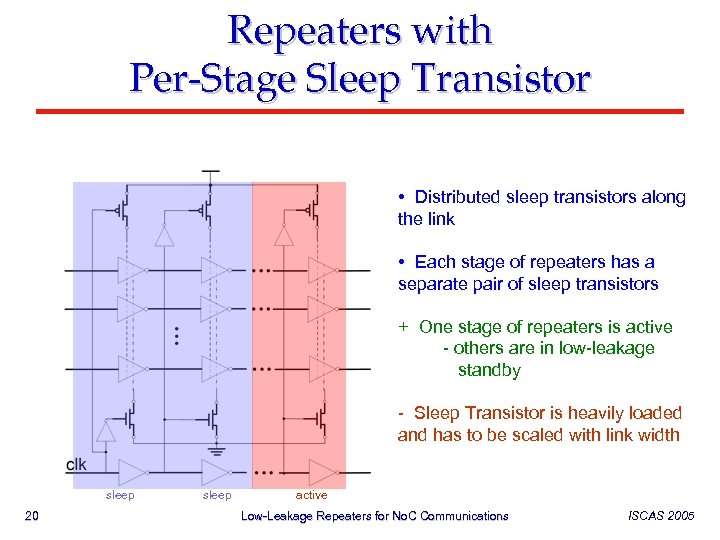 Repeaters with
Per-Stage Sleep Transistor

clk

sleep sleep active

• Distributed sleep transistors along the link

• Each stage of repeaters has a separate pair of sleep transistors

+ One stage of repeaters is active
- others are in low-leakage standby

- Sleep Transistor is heavily loaded and has to be scaled with link width

20 Low-Leakage Repeaters for NoC Communications ISCAS 2005